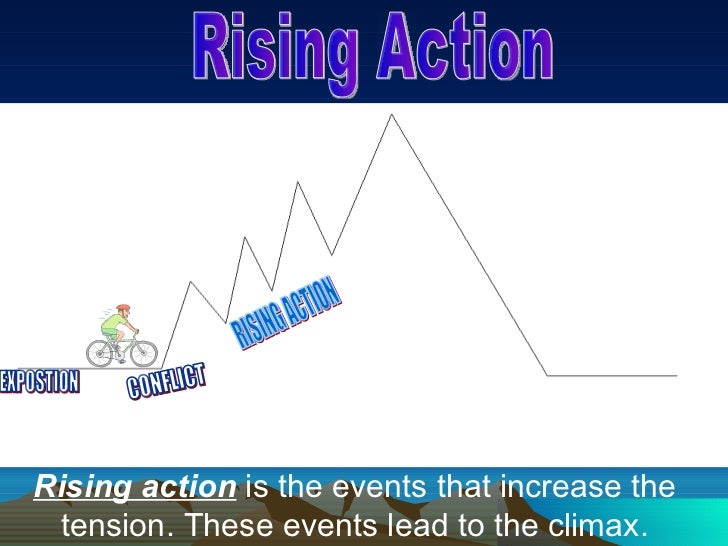 Rising Action

EXPOSTION

CONFLICT

RISING ACTION

Rising action is the events that increase the tension. These events lead to the climax.